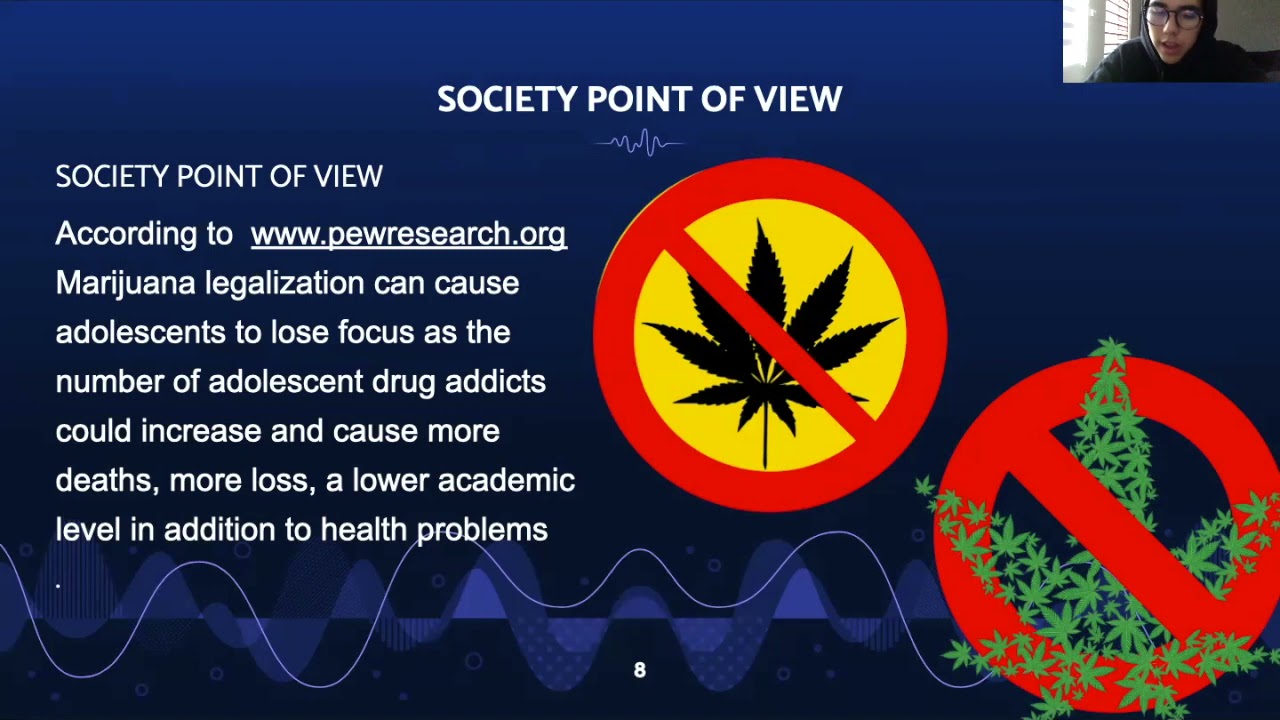 SOCIETY POINT OF VIEW

SOCIETY POINT OF VIEW

According to www.pewresearch.org Marijuana legalization can cause adolescents to lose focus as the number of adolescent drug addicts could increase and cause more deaths, more loss, a lower academic level in addition to health problems

.

8